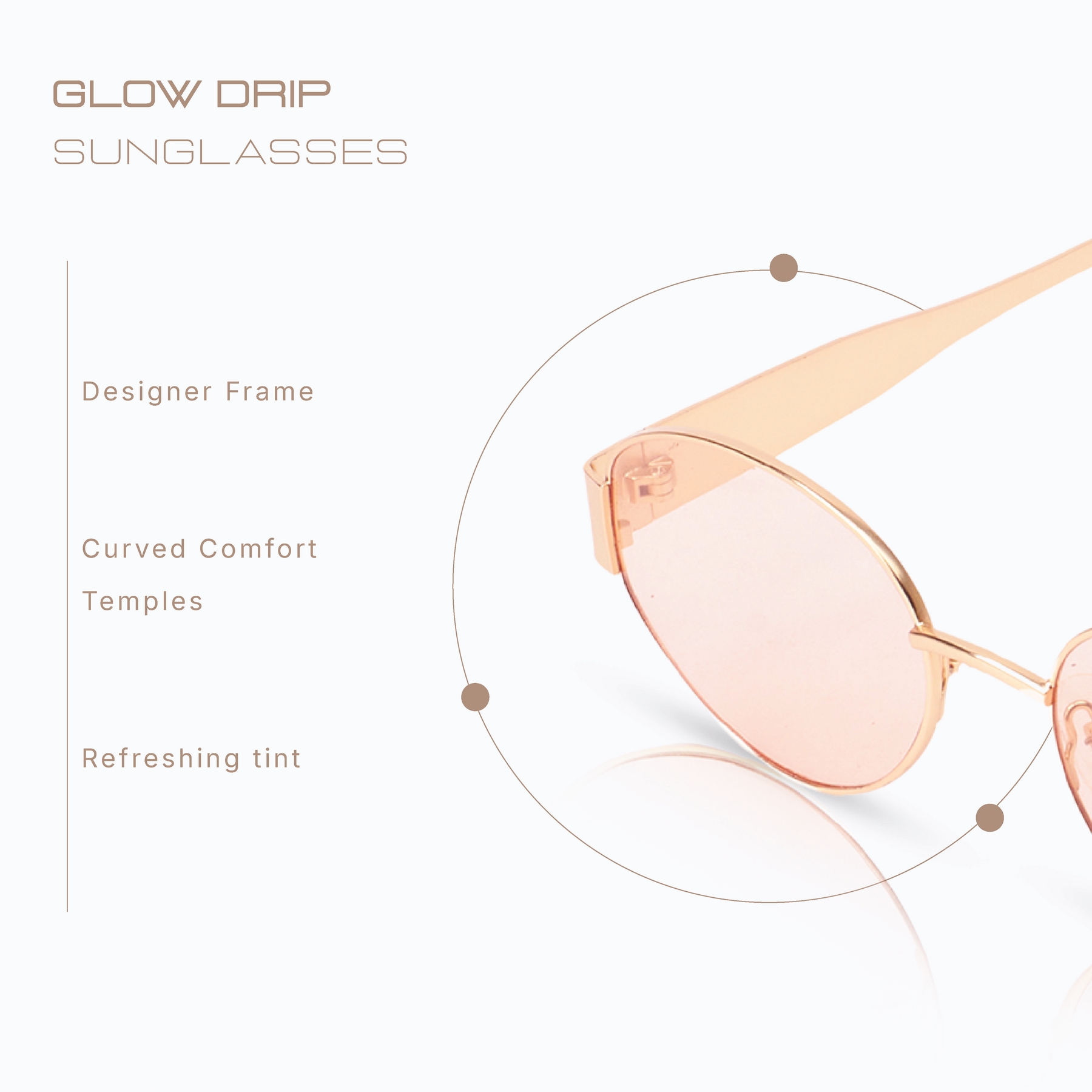 GLOW DRIP
SUNGLASSES

Designer Frame

Curved Comfort Temples

Refreshing tint